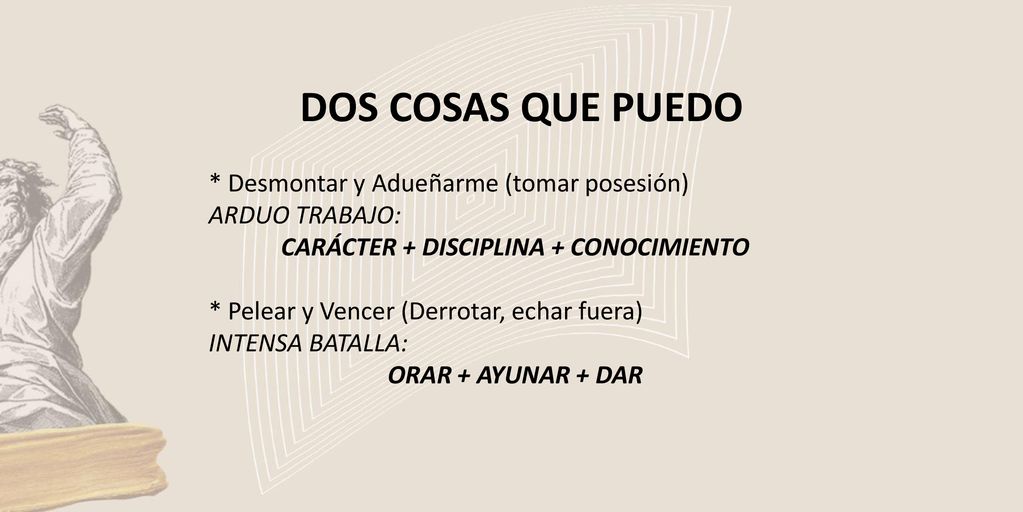 DOS COSAS QUE PUEDO

* Desmontar y Adueñarme (tomar posesión)
ARDUO TRABAJO:
CARÁCTER + DISCIPLINA + CONOCIMIENTO

* Pelear y Vencer (Derrotar, echar fuera)
INTENSA BATALLA:
ORAR + AYUNAR + DAR